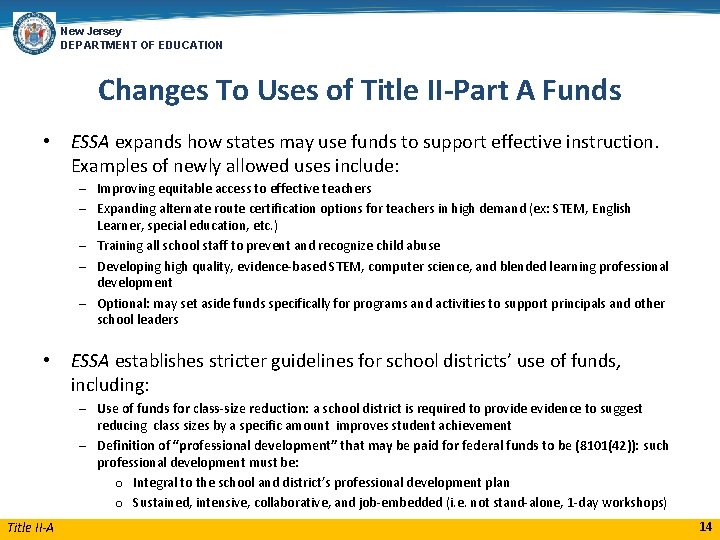 New Jersey
DEPARTMENT OF EDUCATION

Changes To Uses of Title II-Part A Funds

• ESSA expands how states may use funds to support effective instruction. Examples of newly allowed uses include:
– Improving equitable access to effective teachers
– Expanding alternate route certification options for teachers in high demand (ex: STEM, English Learner, special education, etc.)
– Training all school staff to prevent and recognize child abuse
– Developing high quality, evidence-based STEM, computer science, and blended learning professional development
– Optional: may set aside funds specifically for programs and activities to support principals and other school leaders

• ESSA establishes stricter guidelines for school districts' use of funds, including:
– Use of funds for class-size reduction: a school district is required to provide evidence to suggest reducing class sizes by a specific amount improves student achievement
– Definition of "professional development" that may be paid for federal funds to be (8101(42)): such professional development must be:
o Integral to the school and district's professional development plan
o Sustained, intensive, collaborative, and job-embedded (i.e. not stand-alone, 1-day workshops)

Title II-A
14